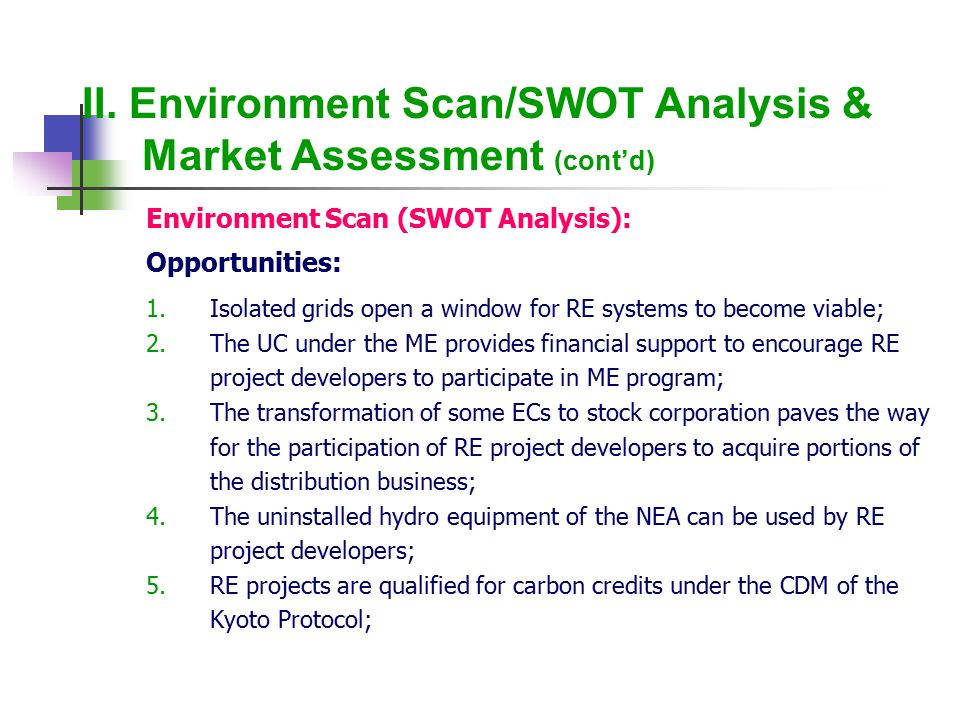 II. Environment Scan/SWOT Analysis & Market Assessment (cont'd)

Environment Scan (SWOT Analysis):

Opportunities:

1. Isolated grids open a window for RE systems to become viable;
2. The UC under the ME provides financial support to encourage RE project developers to participate in ME program;
3. The transformation of some ECs to stock corporation paves the way for the participation of RE project developers to acquire portions of the distribution business;
4. The uninstalled hydro equipment of the NEA can be used by RE project developers;
5. RE projects are qualified for carbon credits under the CDM of the Kyoto Protocol;